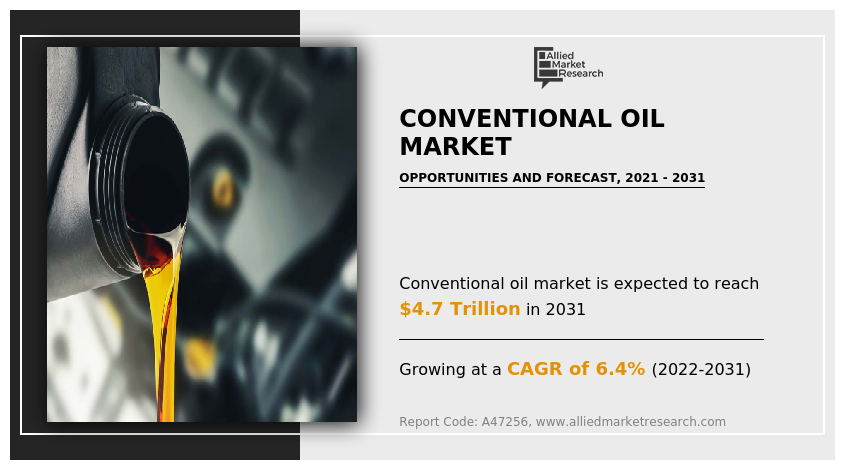 Allied Market Research

CONVENTIONAL OIL MARKET

OPPORTUNITIES AND FORECAST, 2021 - 2031

Conventional oil market is expected to reach $4.7 Trillion in 2031

Growing at a CAGR of 6.4% (2022-2031)

Report Code: A47256, www.alliedmarketresearch.com